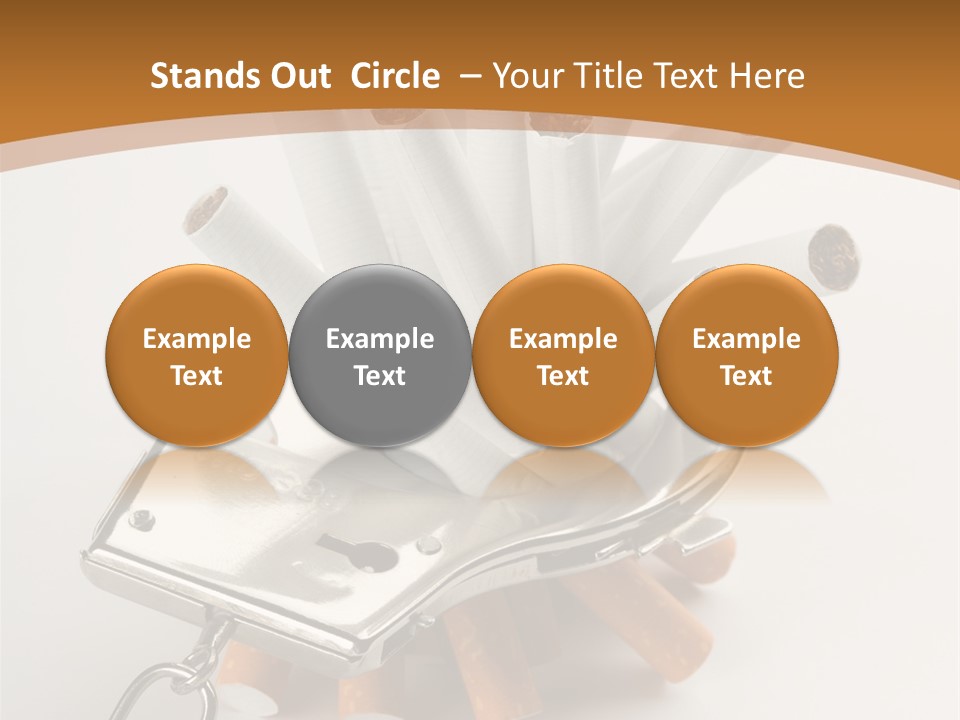 Stands Out Circle – Your Title Text Here

Example Text

Example Text

Example Text

Example Text